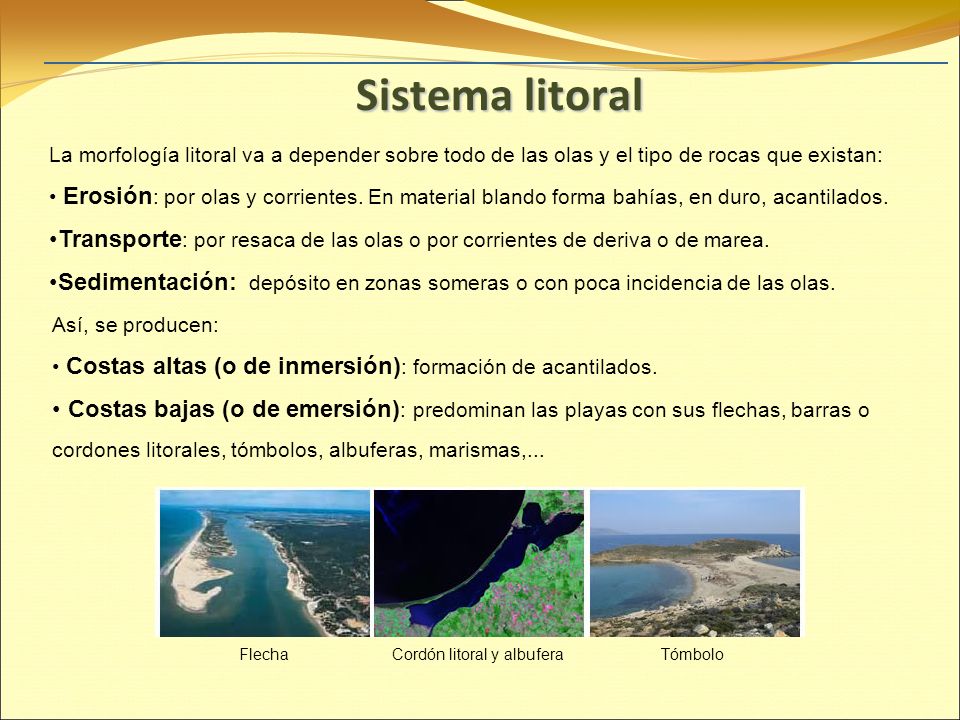 Sistema litoral

La morfología litoral va a depender sobre todo de las olas y el tipo de rocas que existan:

• Erosión: por olas y corrientes. En material blando forma bahías, en duro, acantilados.

•Transporte: por resaca de las olas o por corrientes de deriva o de marea.

•Sedimentación: depósito en zonas someras o con poca incidencia de las olas.

Así, se producen:

• Costas altas (o de inmersión): formación de acantilados.

• Costas bajas (o de emersión): predominan las playas con sus flechas, barras o cordones litorales, tómbolos, albuferas, marismas,...

Flecha

Cordón litoral y albufera

Tómbolo